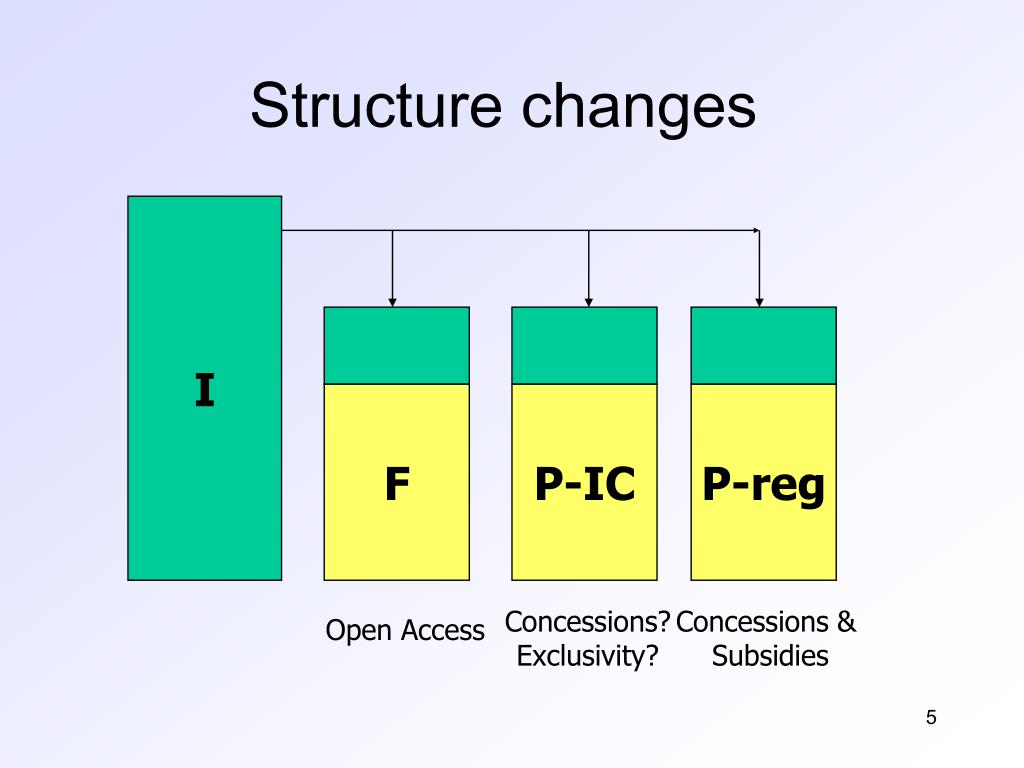 Structure changes

I

F

P-IC

P-reg

Open Access

Concessions?
Exclusivity?

Concessions &
Subsidies

5